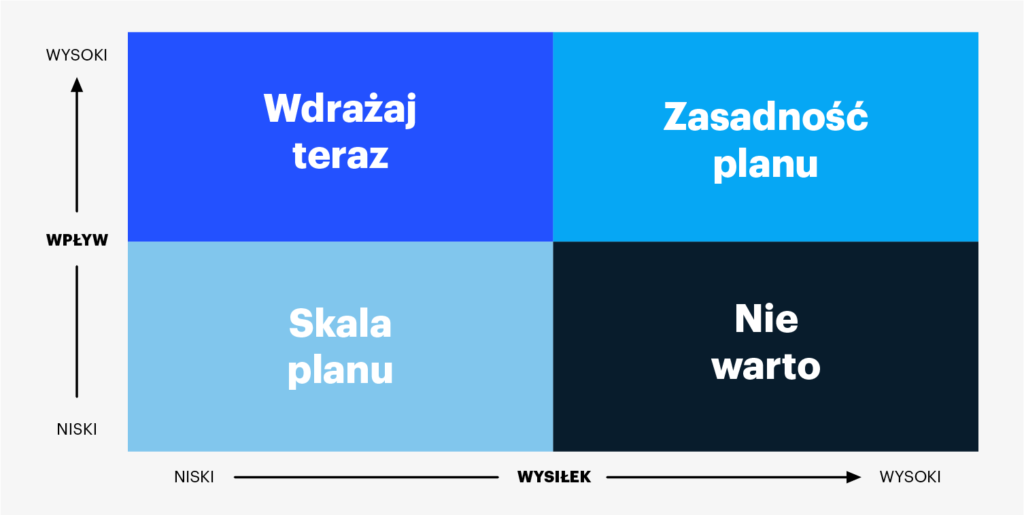 WYSOKI

WPŁYW

NISKI

Wdrażaj teraz

Zasadność planu

Skala planu

Nie warto

NISKI

WYSIŁEK

WYSOKI